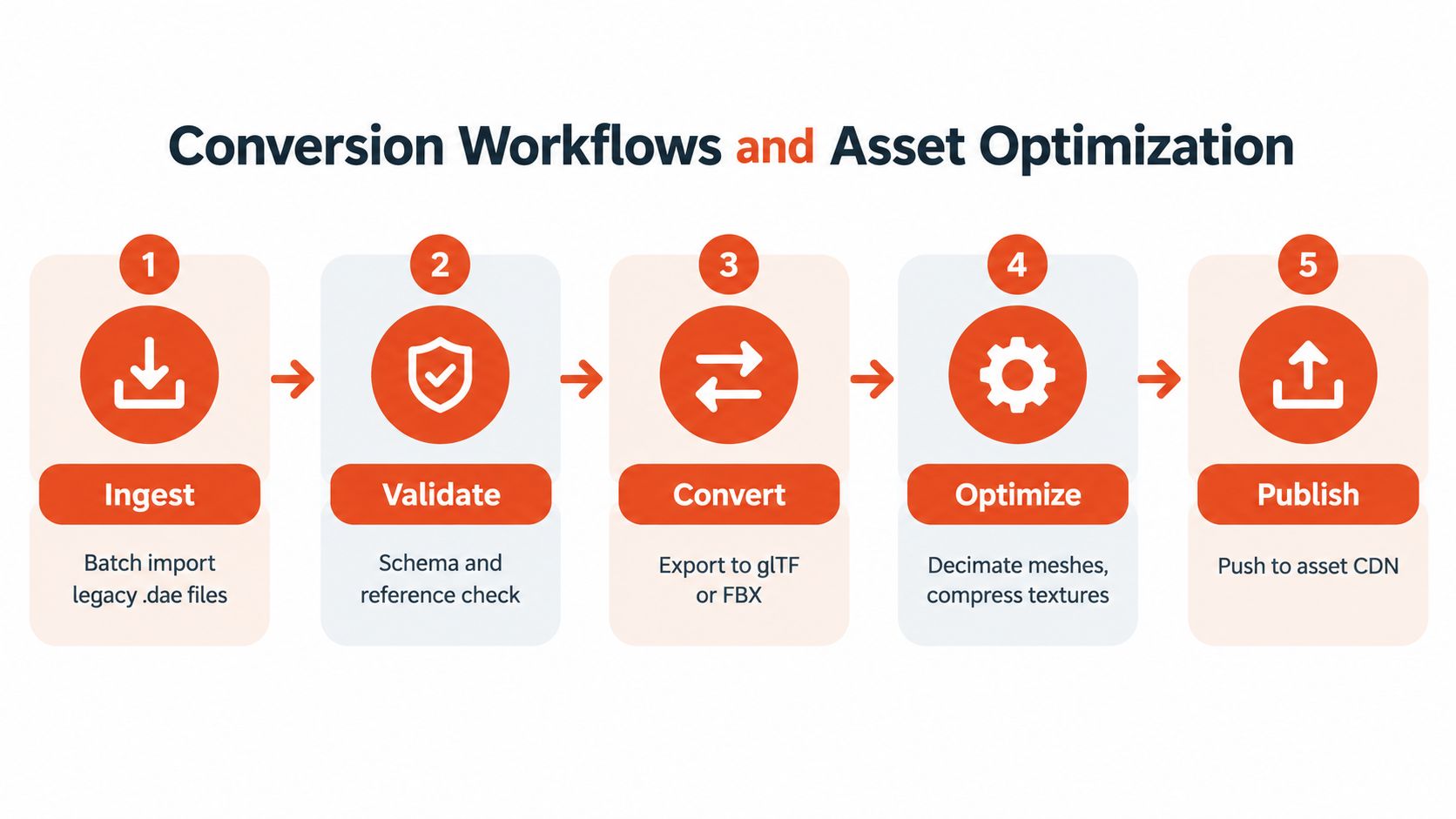 Conversion Workflows and Asset Optimization

1
Ingest
Batch import legacy .dae files

2
Validate
Schema and reference check

3
Convert
Export to glTF or FBX

4
Optimize
Decimate meshes, compress textures

5
Publish
Push to asset CDN